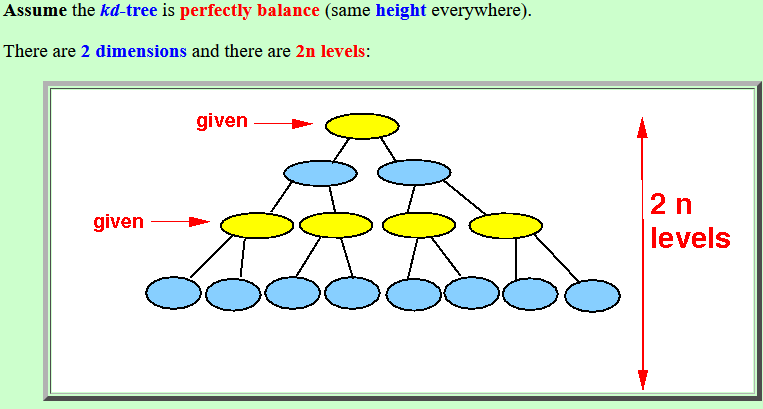 Assume the kd-tree is perfectly balance (same height everywhere).

There are 2 dimensions and there are 2n levels:

given

given

2 n levels